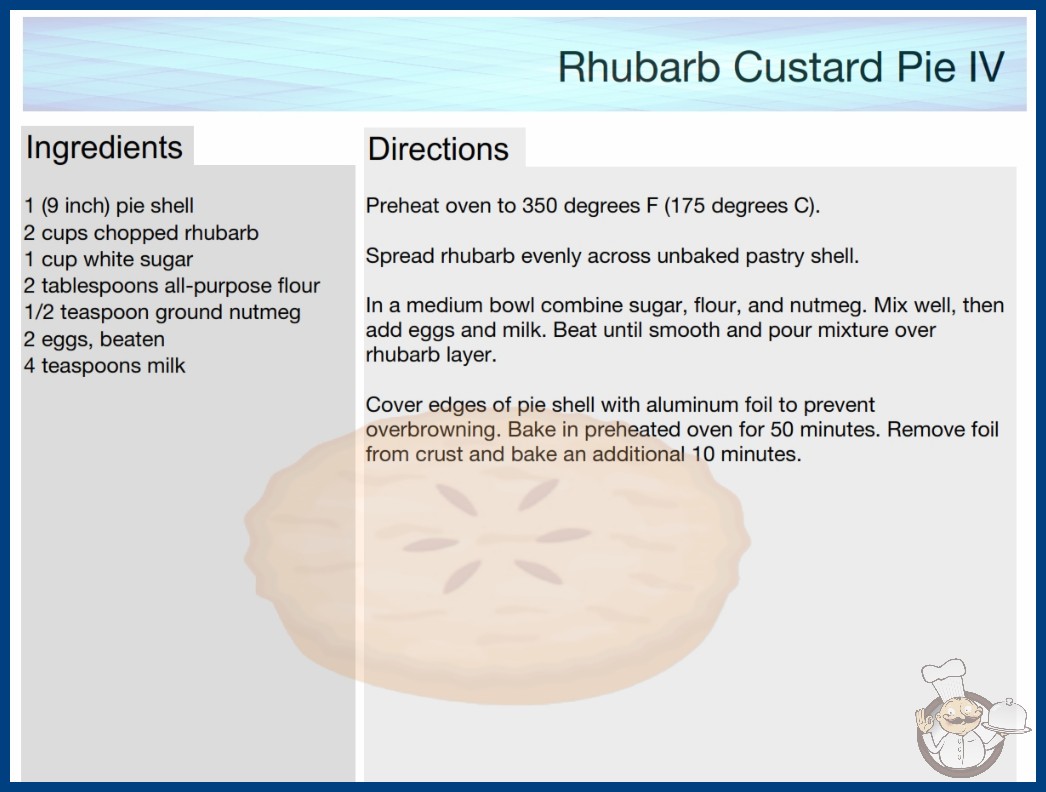 Rhubarb Custard Pie IV

Ingredients

1 (9 inch) pie shell
2 cups chopped rhubarb
1 cup white sugar
2 tablespoons all-purpose flour
1/2 teaspoon ground nutmeg
2 eggs, beaten
4 teaspoons milk

Directions

Preheat oven to 350 degrees F (175 degrees C).

Spread rhubarb evenly across unbaked pastry shell.

In a medium bowl combine sugar, flour, and nutmeg. Mix well, then add eggs and milk. Beat until smooth and pour mixture over rhubarb layer.

Cover edges of pie shell with aluminum foil to prevent overbrowning. Bake in preheated oven for 50 minutes. Remove foil from crust and bake an additional 10 minutes.